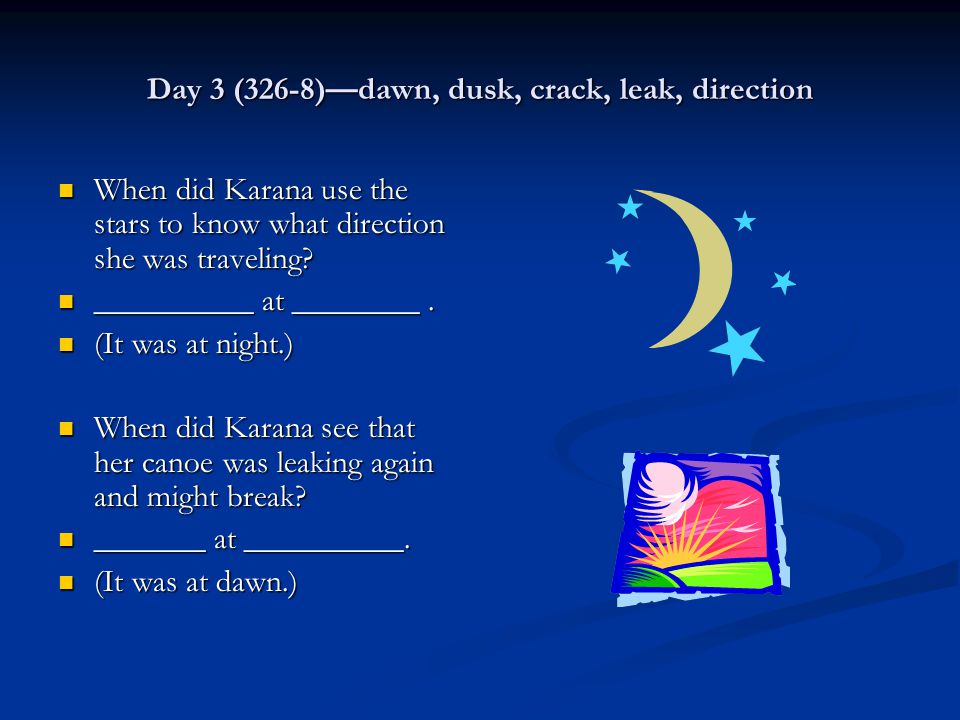 Day 3 (326-8)—dawn, dusk, crack, leak, direction

- When did Karana use the stars to know what direction she was traveling?
- __________ at ________ .
- (It was at night.)

- When did Karana see that her canoe was leaking again and might break?
- _______ at __________.
- (It was at dawn.)